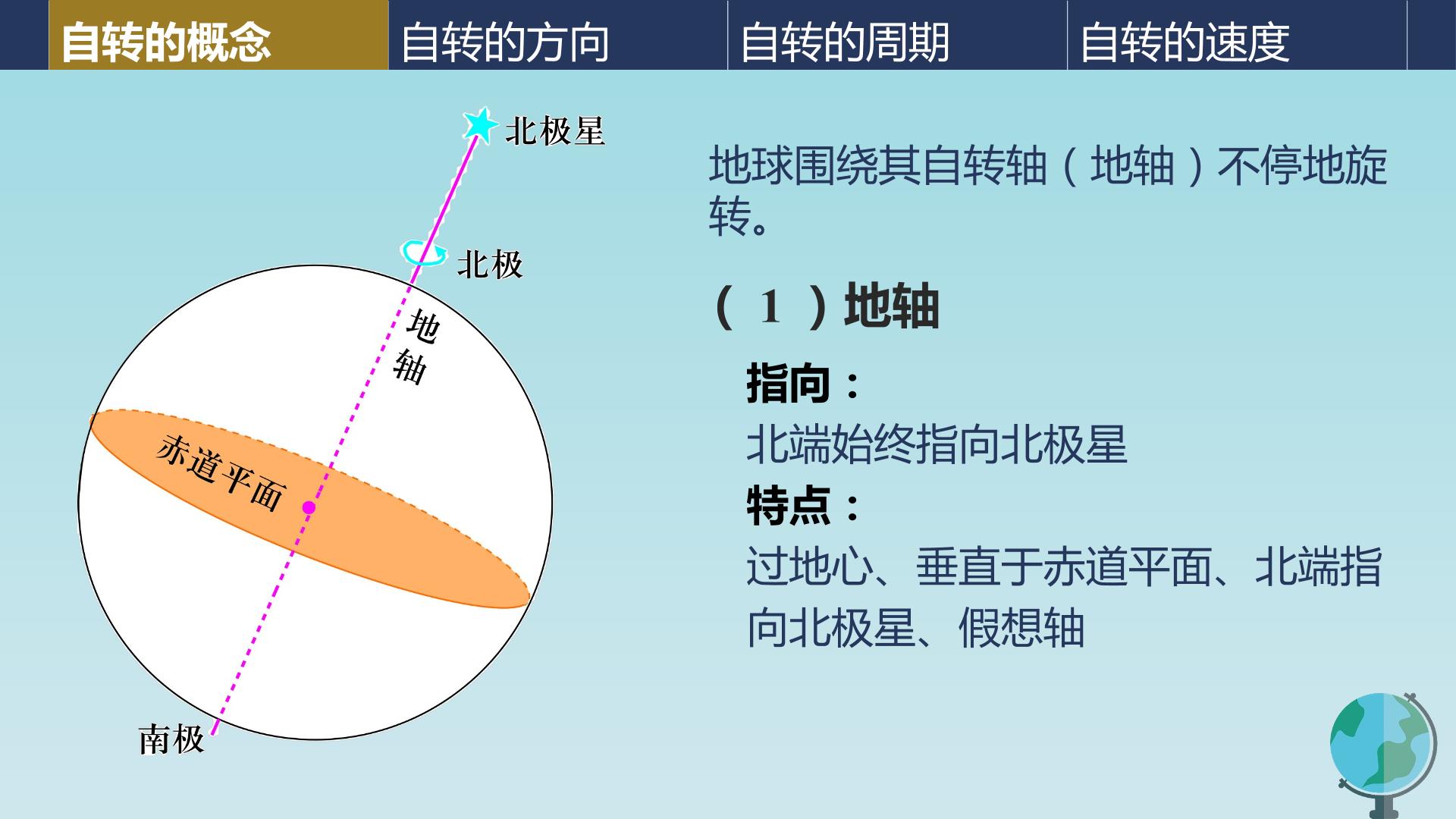 自转的概念 自转的方向 自转的周期 自转的速度

北极星

北极

地轴

赤道平面

南极

地球围绕其自转轴（地轴）不停地旋转。

（1）地轴

指向：

北端始终指向北极星

特点：

过地心、垂直于赤道平面、北端指向北极星、假想轴